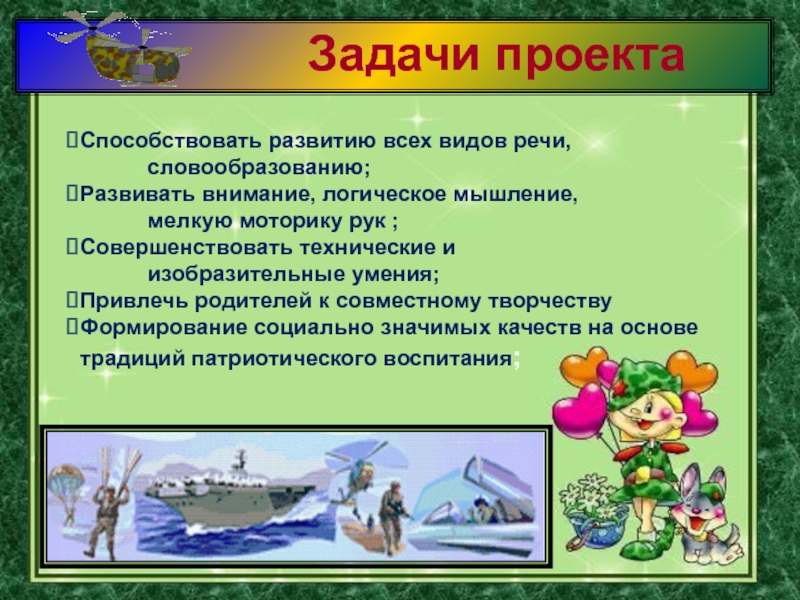 Задачи проекта

Способствовать развитию всех видов речи, словообразованию;
Развивать внимание, логическое мышление, мелкую моторику рук ;
Совершенствовать технические и изобразительные умения;
Привлечь родителей к совместному творчеству
Формирование социально значимых качеств на основе традиций патриотического воспитания;